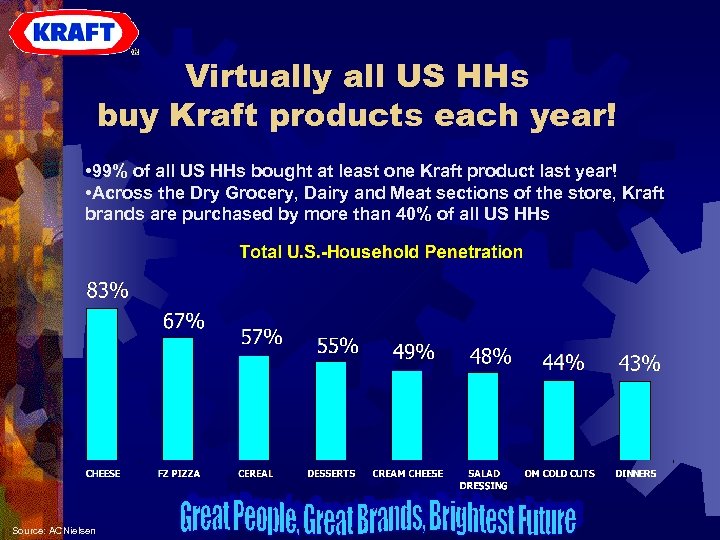 KRAFT

Virtually all US HHs buy Kraft products each year!

•99% of all US HHs bought at least one Kraft product last year!
•Across the Dry Grocery, Dairy and Meat sections of the store, Kraft brands are purchased by more than 40% of all US HHs

Total U.S.-Household Penetration

83%
67%
57%
55%
49%
48%
44%
43%

CHEESE
FZ PIZZA
CEREAL
DESSERTS
CREAM CHEESE
SALAD DRESSING
OM COLD CUTS
DINNERS

Great People, Great Brands, Brightest Future

Source: ACNielsen